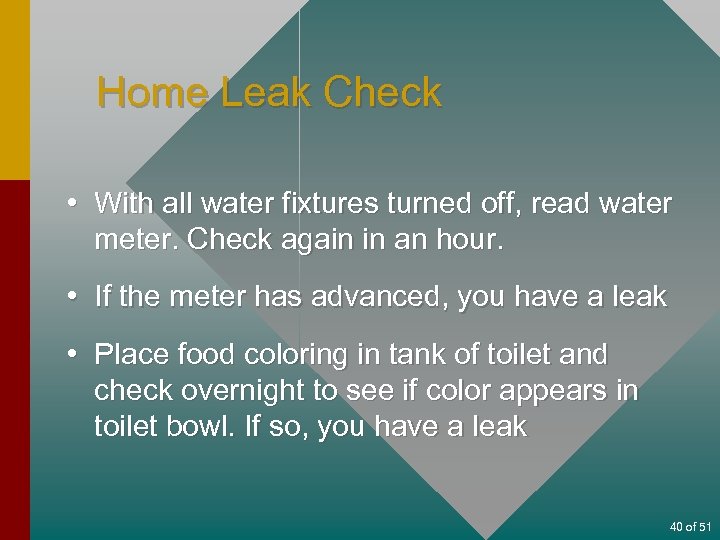 Home Leak Check

• With all water fixtures turned off, read water meter. Check again in an hour.

• If the meter has advanced, you have a leak

• Place food coloring in tank of toilet and check overnight to see if color appears in toilet bowl. If so, you have a leak

40 of 51